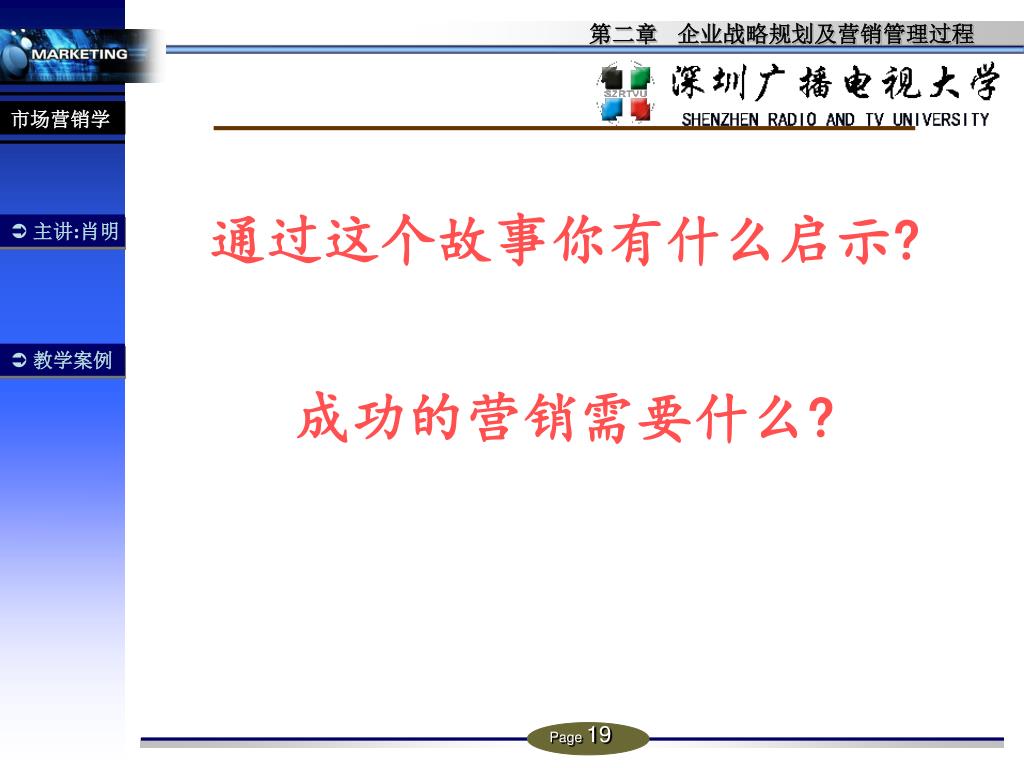 MARKETING

第二章　企业战略规划及营销管理过程

SZRTVU
深圳广播电视大学
SHENZHEN RADIO AND TV UNIVERSITY

市场营销学

主讲:肖明

教学案例

通过这个故事你有什么启示?

成功的营销需要什么?

Page 19